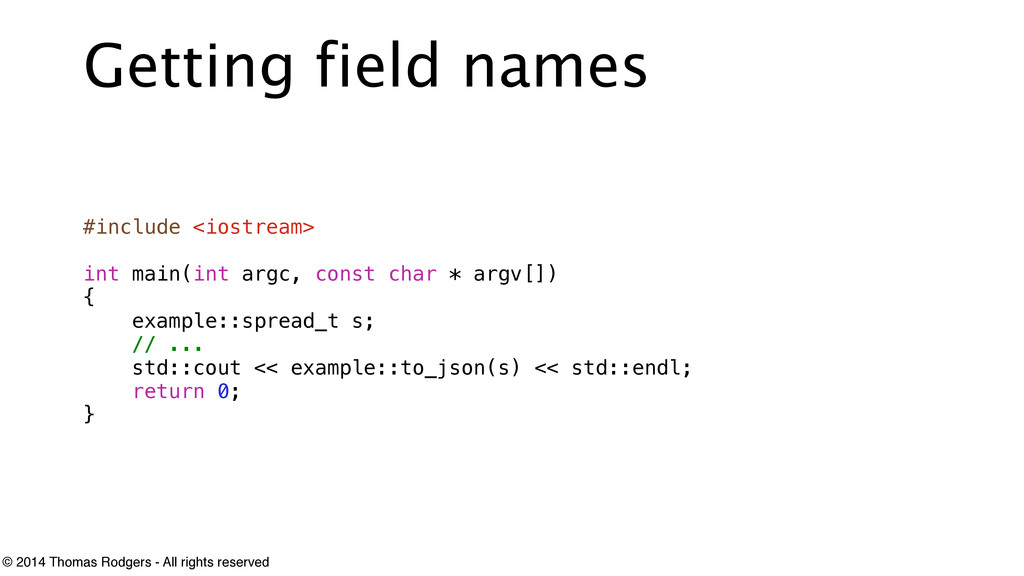 Getting field names

#include <iostream>

int main(int argc, const char * argv[])
{
    example::spread_t s;
    // ...
    std::cout << example::to_json(s) << std::endl;
    return 0;
}

© 2014 Thomas Rodgers - All rights reserved